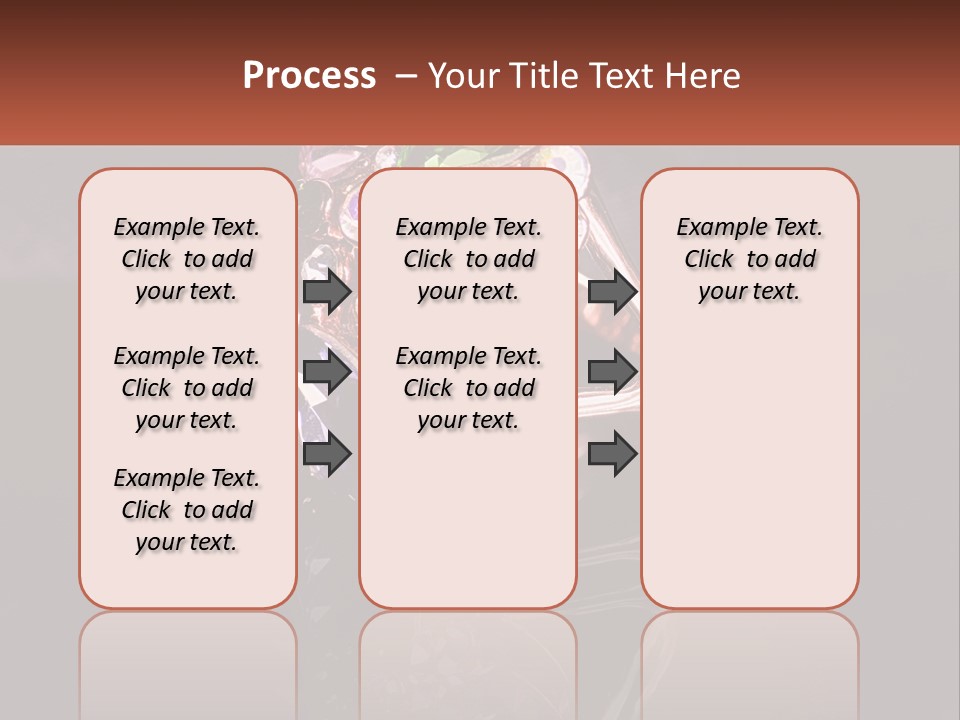 Process – Your Title Text Here

Example Text. Click to add your text.

Example Text. Click to add your text.

Example Text. Click to add your text.

Example Text. Click to add your text.

Example Text. Click to add your text.

Example Text. Click to add your text.